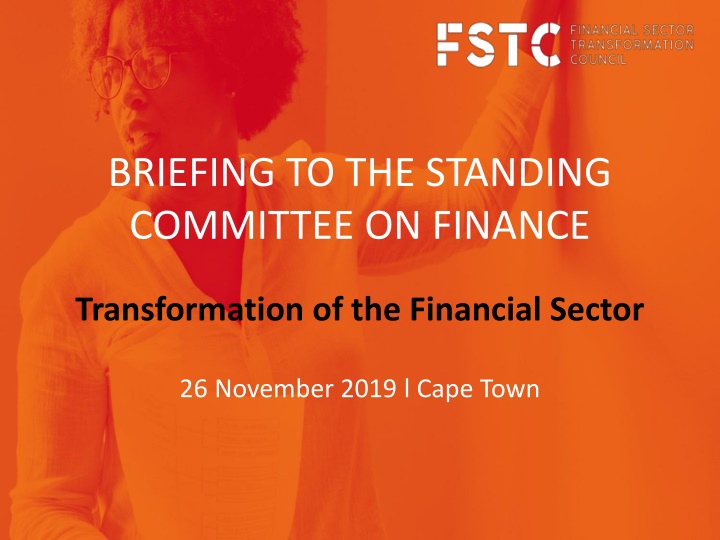 FSTC FINANCIAL SECTOR TRANSFORMATION COUNCIL

BRIEFING TO THE STANDING COMMITTEE ON FINANCE

Transformation of the Financial Sector

26 November 2019 l Cape Town